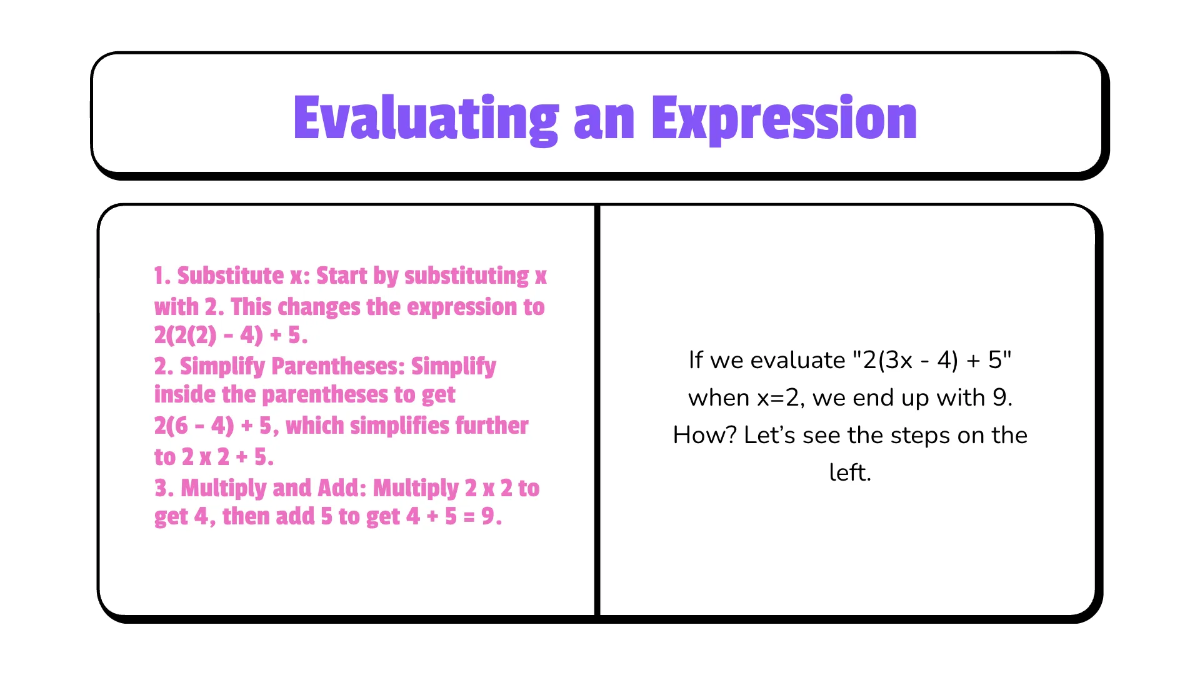 Evaluating an Expression

1. Substitute x: Start by substituting x with 2. This changes the expression to 2(2(2) - 4) + 5.
2. Simplify Parentheses: Simplify inside the parentheses to get 2(6 - 4) + 5, which simplifies further to 2 x 2 + 5.
3. Multiply and Add: Multiply 2 x 2 to get 4, then add 5 to get 4 + 5 = 9.

If we evaluate "2(3x - 4) + 5" when x=2, we end up with 9. How? Let's see the steps on the left.